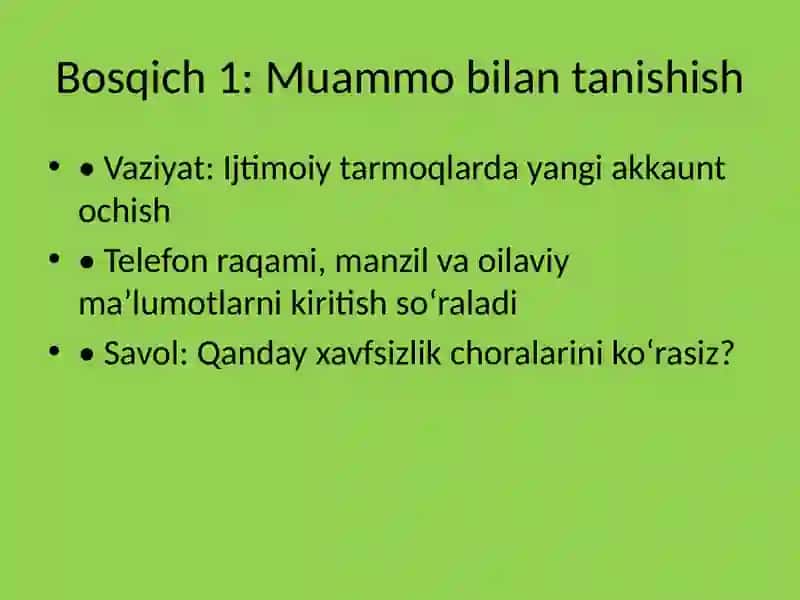 Bosqich 1: Muammo bilan tanishish

• • Vaziyat: Ijtimoiy tarmoqlarda yangi akkaunt ochish
• • Telefon raqami, manzil va oilaviy ma’lumotlarni kiritish so‘raladi
• • Savol: Qanday xavfsizlik choralarini ko‘rasiz?